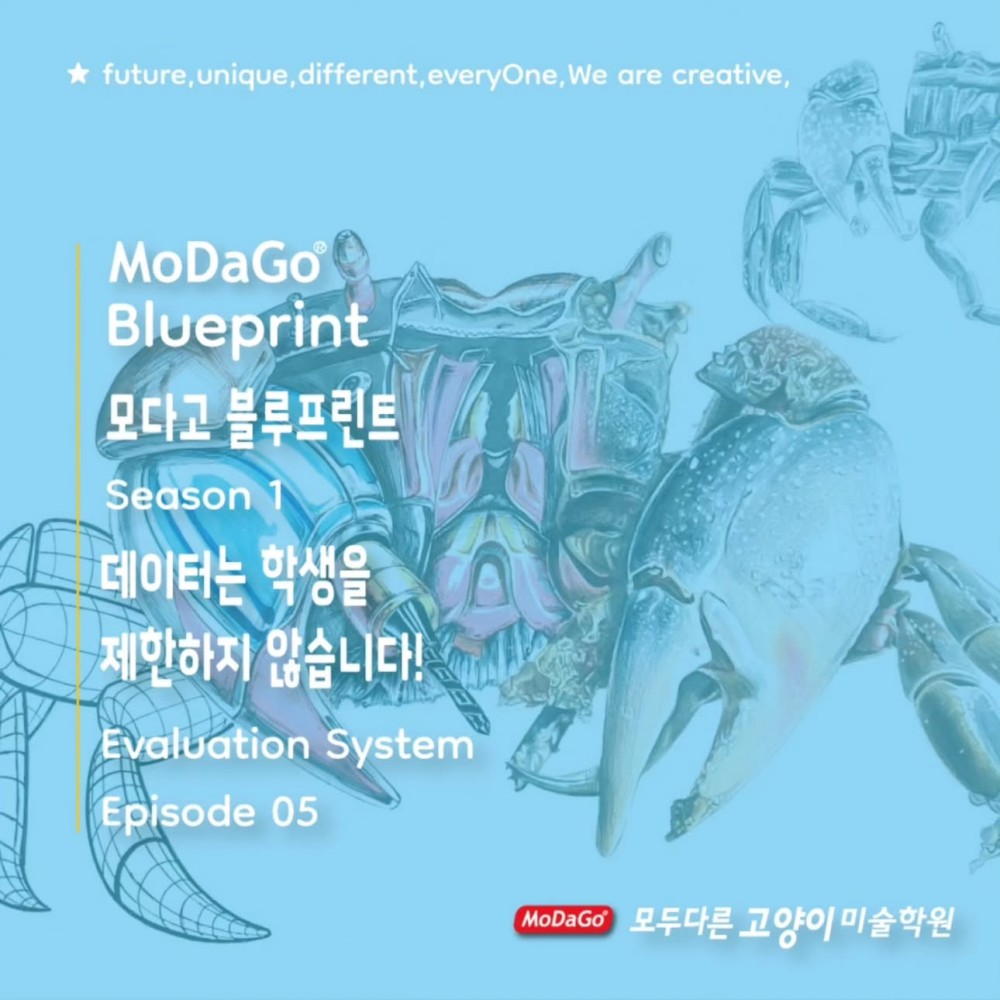 ★ future,unique,different,everyOne,We are creative,

MoDaGo®
Blueprint
모다고 블루프린트
Season 1
데이터는 학생을
제한하지 않습니다!
Evaluation System
Episode 05

MoDaGo® 모두다른 고양이 미술학원